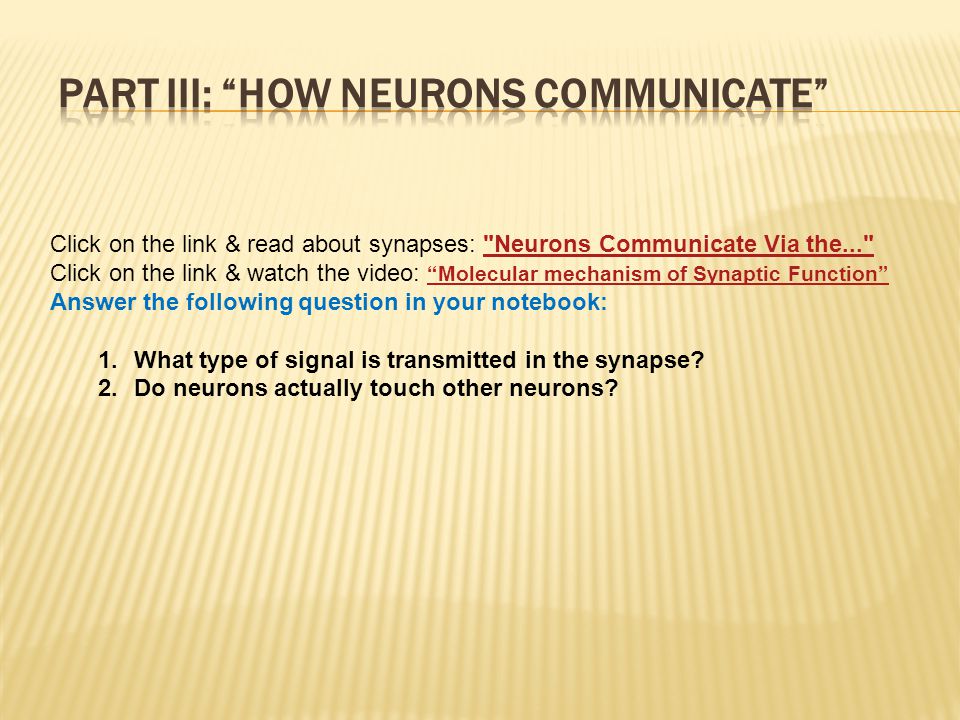 PART III: “HOW NEURONS COMMUNICATE”

Click on the link & read about synapses: "Neurons Communicate Via the..."
Click on the link & watch the video: “Molecular mechanism of Synaptic Function”
Answer the following question in your notebook:

1. What type of signal is transmitted in the synapse?
2. Do neurons actually touch other neurons?